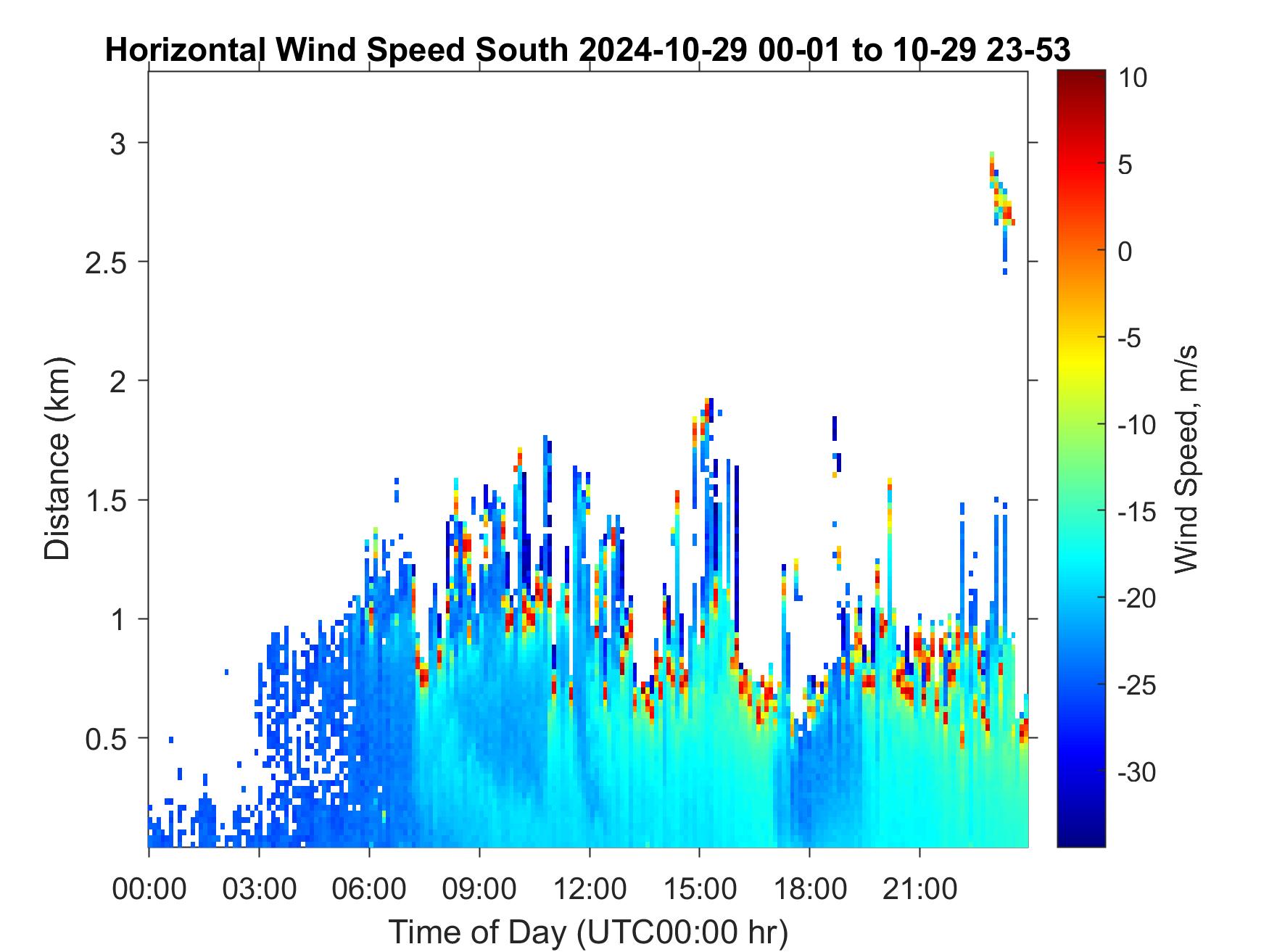 Horizontal Wind Speed South 2024-10-29 00-01 to 10-29 23-53

Distance (km)

3
2.5
2
1.5
1
0.5

00:00
03:00
06:00
09:00
12:00
15:00
18:00
21:00

Time of Day (UTC00:00 hr)

10
5
0
-5
-10
-15
-20
-25
-30

Wind Speed, m/s